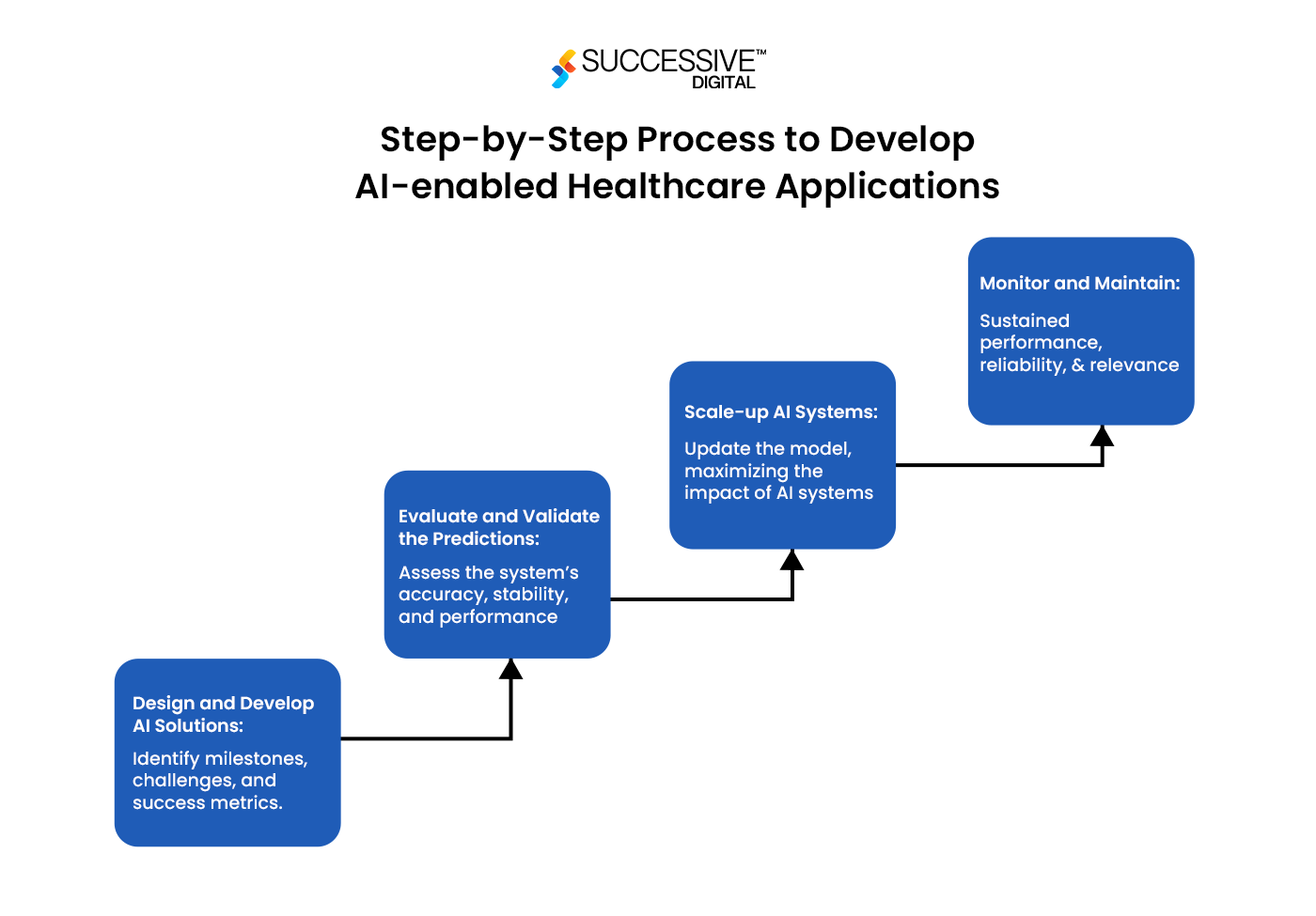 SUCCESSIVE™
DIGITAL

Step-by-Step Process to Develop AI-enabled Healthcare Applications

Design and Develop AI Solutions:

Identify milestones, challenges, and success metrics.

Evaluate and Validate the Predictions:

Assess the system's accuracy, stability, and performance

Scale-up AI Systems:

Update the model, maximizing the impact of AI systems

Monitor and Maintain:

Sustained performance, reliability, & relevance